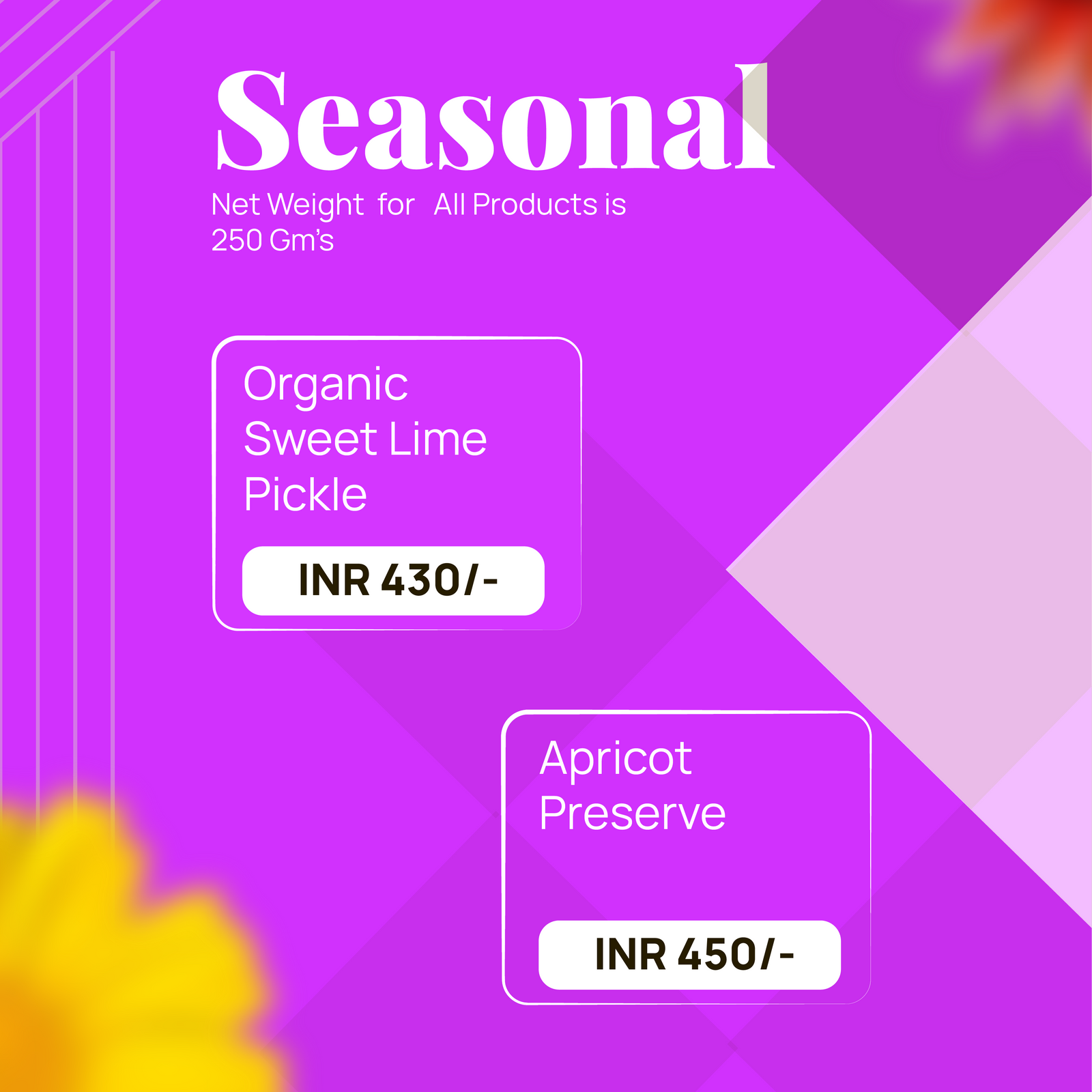 Seasonal

Net Weight for All Products is 250 Gm's

Organic Sweet Lime Pickle

INR 430/-

Apricot Preserve

INR 450/-